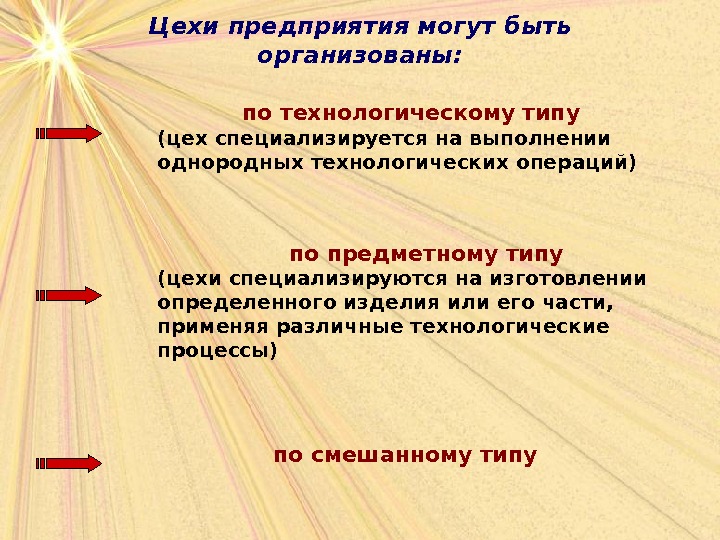 Цехи предприятия могут быть организованы:

по технологическому типу
(цех специализируется на выполнении однородных технологических операций)

по предметному типу
(цехи специализируются на изготовлении определенного изделия или его части, применяя различные технологические процессы)

по смешанному типу